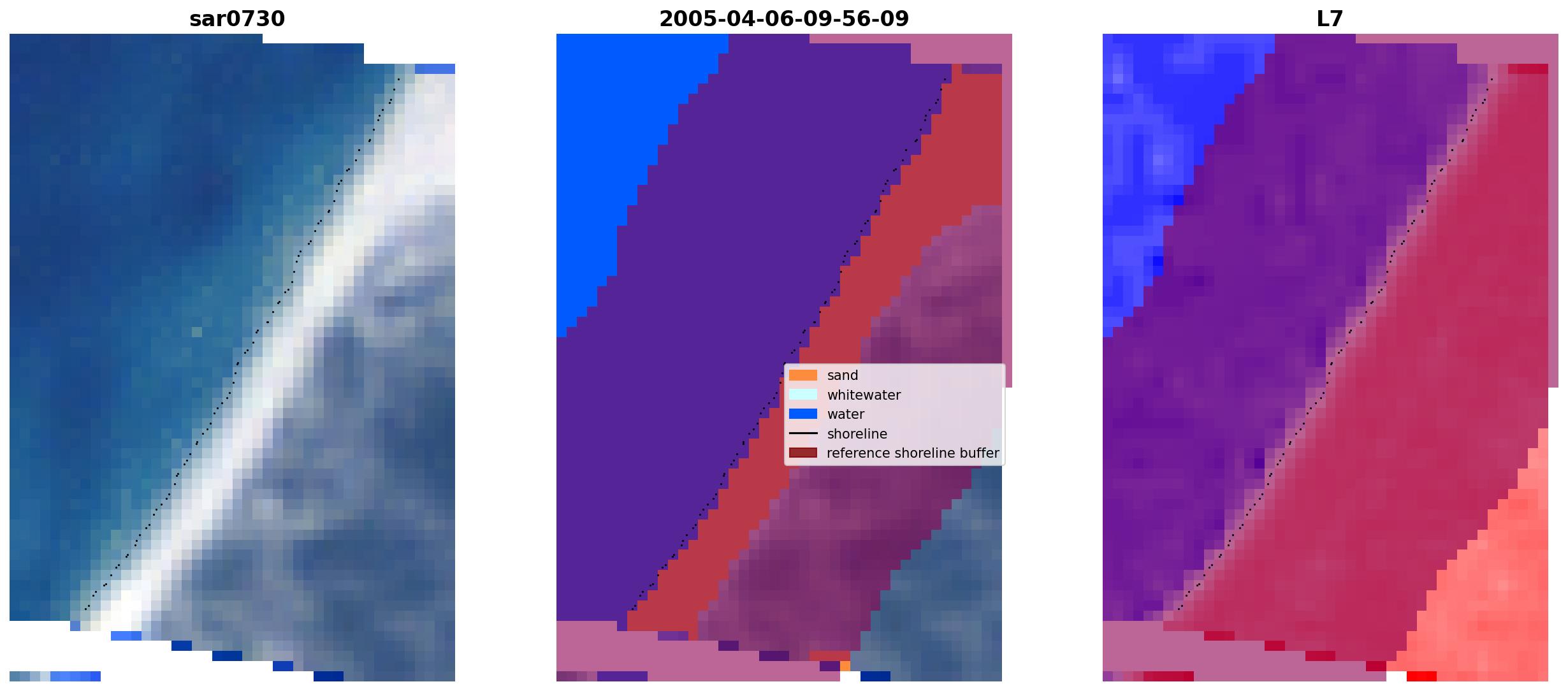 sar0730

2005-04-06-09-56-09

sand
whitewater
water
shoreline
reference shoreline buffer

L7